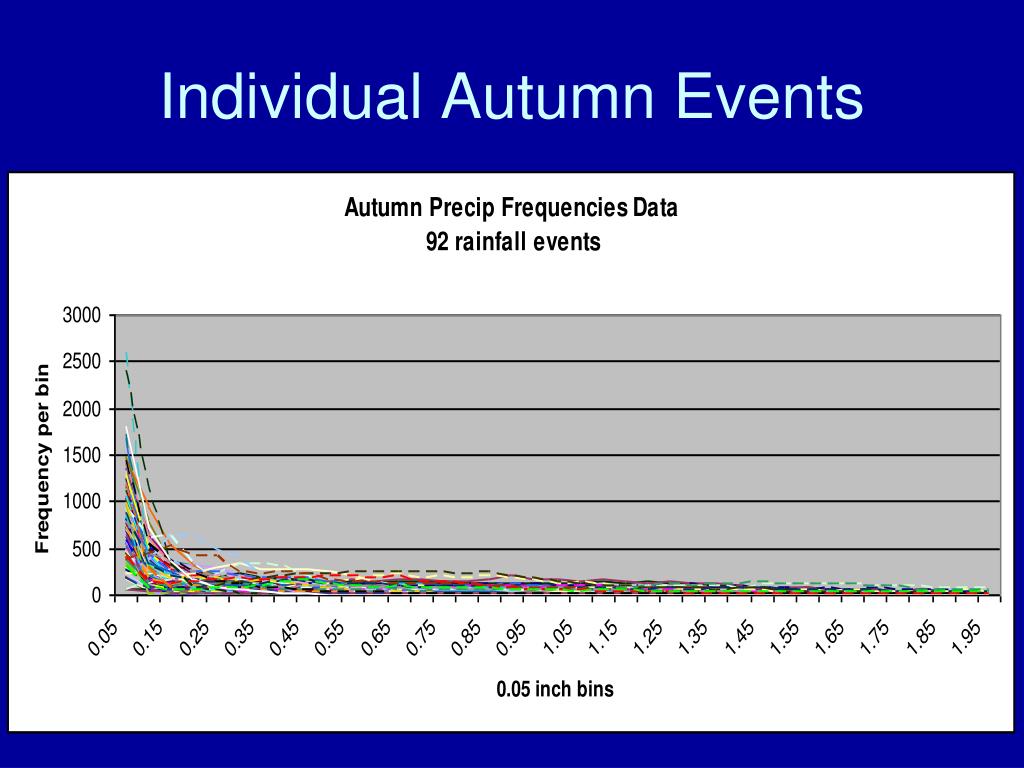 Individual Autumn Events

Autumn Precip Frequencies Data
92 rainfall events

Frequency per bin

3000
2500
2000
1500
1000
500
0

0.05 0.15 0.25 0.35 0.45 0.55 0.65 0.75 0.85 0.95 1.05 1.15 1.25 1.35 1.45 1.55 1.65 1.75 1.85 1.95

0.05 inch bins